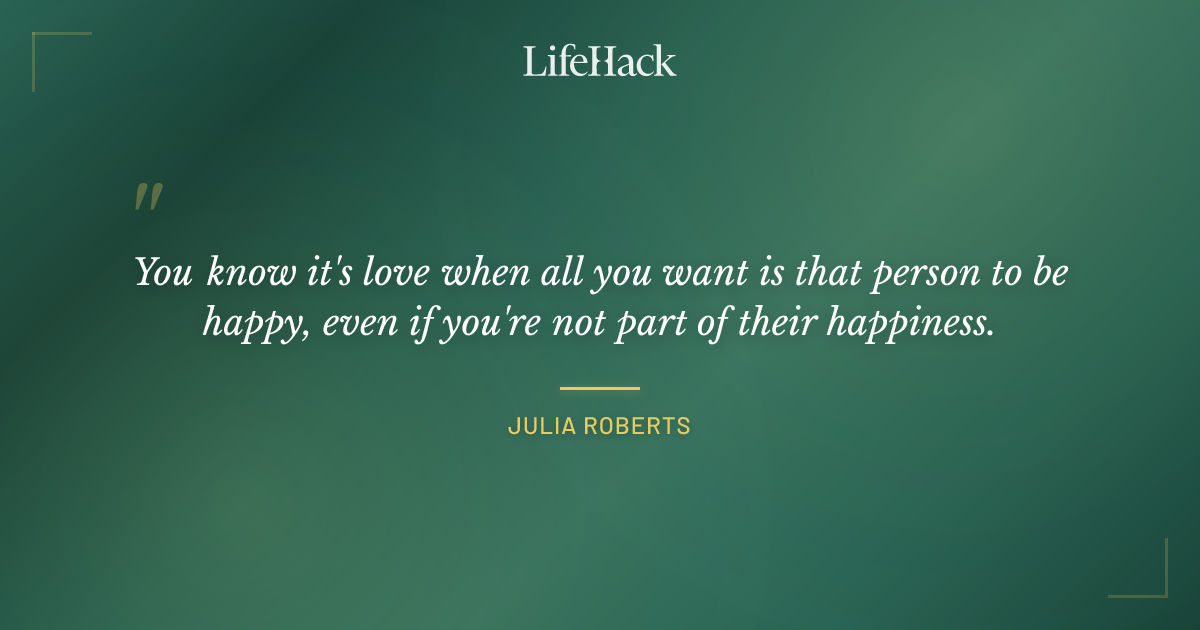 LifeHack

"

You know it's love when all you want is that person to be happy, even if you're not part of their happiness.

JULIA ROBERTS